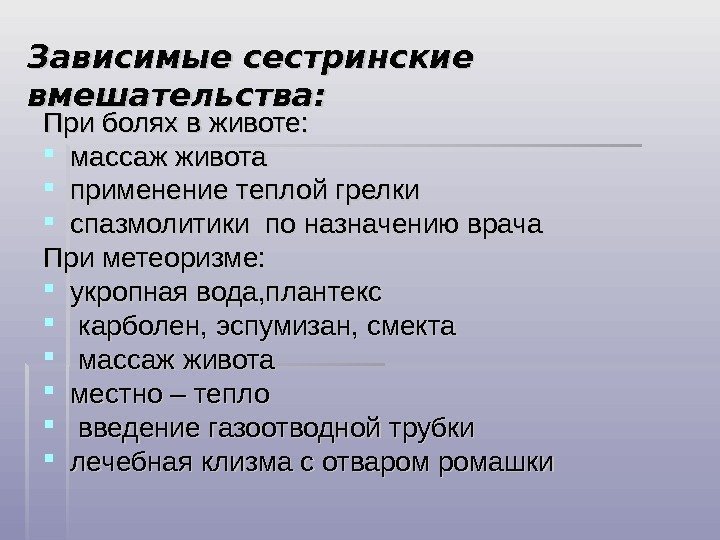 Зависимые сестринские вмешательства:

При болях в животе:
- массаж живота
- применение теплой грелки
- спазмолитики  по назначению врача

При метеоризме:
- укропная вода,плантекс
- карболен, эспумизан, смекта
- массаж живота
- местно – тепло
- введение газоотводной трубки
- лечебная клизма с отваром ромашки